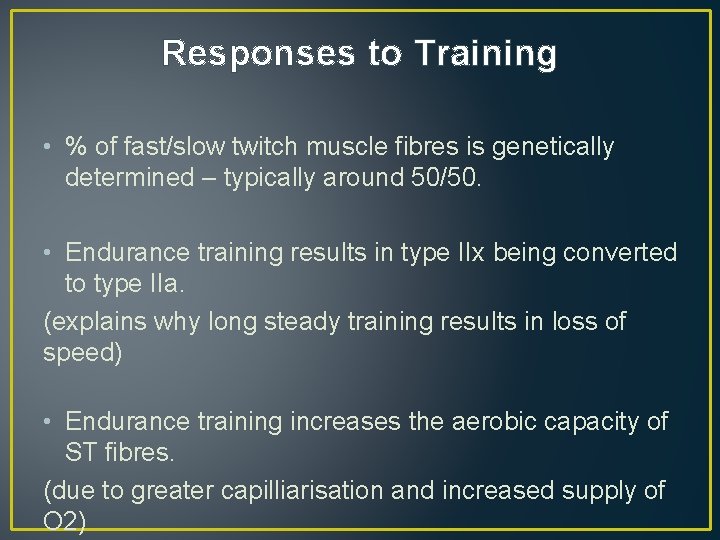 Responses to Training

• % of fast/slow twitch muscle fibres is genetically determined – typically around 50/50.

• Endurance training results in type IIx being converted to type IIa.

(explains why long steady training results in loss of speed)

• Endurance training increases the aerobic capacity of ST fibres.

(due to greater capilliarisation and increased supply of O2)